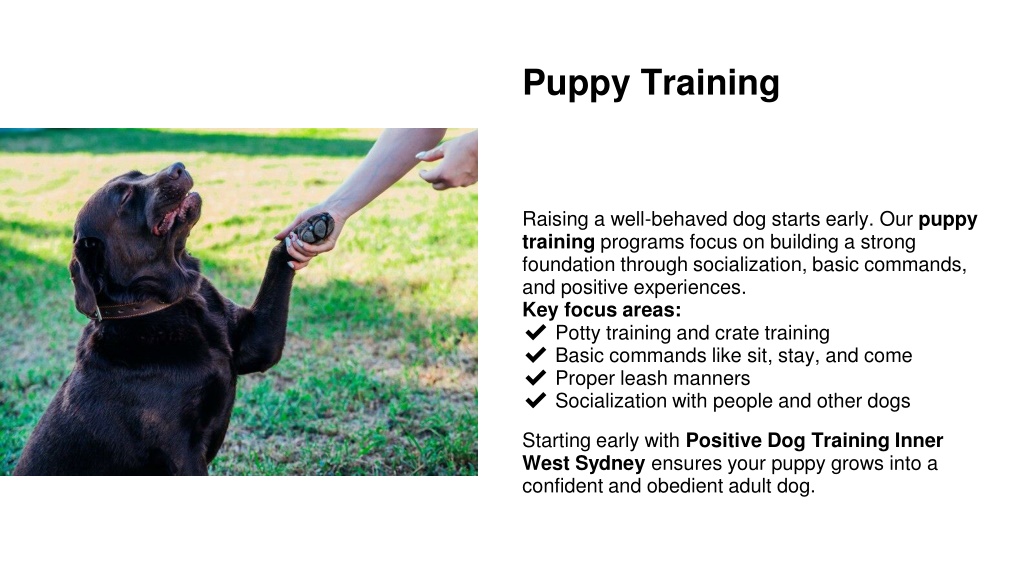 Puppy Training

Raising a well-behaved dog starts early. Our puppy training programs focus on building a strong foundation through socialization, basic commands, and positive experiences.
Key focus areas:
✔ Potty training and crate training
✔ Basic commands like sit, stay, and come
✔ Proper leash manners
✔ Socialization with people and other dogs

Starting early with Positive Dog Training Inner West Sydney ensures your puppy grows into a confident and obedient adult dog.